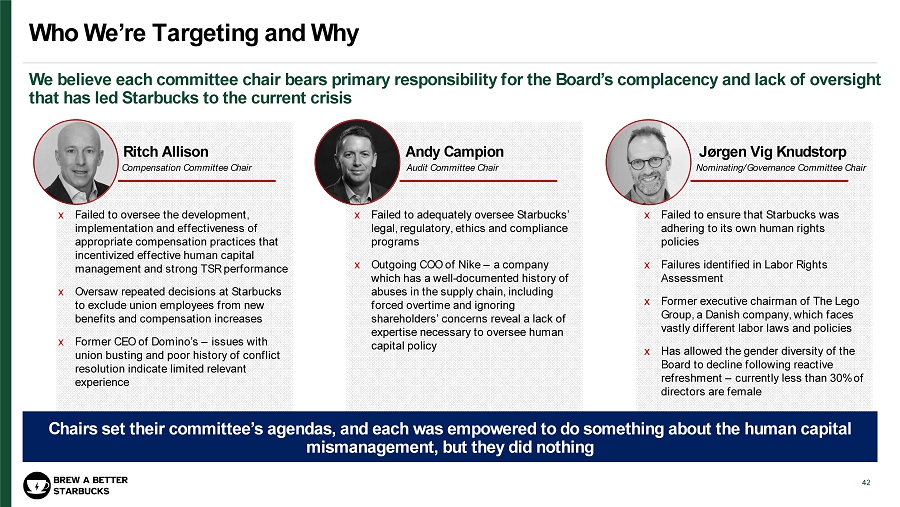 Who We're Targeting and Why

We believe each committee chair bears primary responsibility for the Board's complacency and lack of oversight that has led Starbucks to the current crisis

Ritch Allison
Compensation Committee Chair

x Failed to oversee the development, implementation and effectiveness of appropriate compensation practices that incentivized effective human capital management and strong TSR performance

x Oversaw repeated decisions at Starbucks to exclude union employees from new benefits and compensation increases

x Former CEO of Domino's – issues with union busting and poor history of conflict resolution indicate limited relevant experience

Andy Campion
Audit Committee Chair

x Failed to adequately oversee Starbucks' legal, regulatory, ethics and compliance programs

x Outgoing COO of Nike – a company which has a well-documented history of abuses in the supply chain, including forced overtime and ignoring shareholders' concerns reveal a lack of expertise necessary to oversee human capital policy

Jørgen Vig Knudstorp
Nominating/Governance Committee Chair

x Failed to ensure that Starbucks was adhering to its own human rights policies

x Failures identified in Labor Rights Assessment

x Former executive chairman of The Lego Group, a Danish company, which faces vastly different labor laws and policies

x Has allowed the gender diversity of the Board to decline following reactive refreshment – currently less than 30% of directors are female

Chairs set their committee's agendas, and each was empowered to do something about the human capital mismanagement, but they did nothing

BREW A BETTER STARBUCKS

42